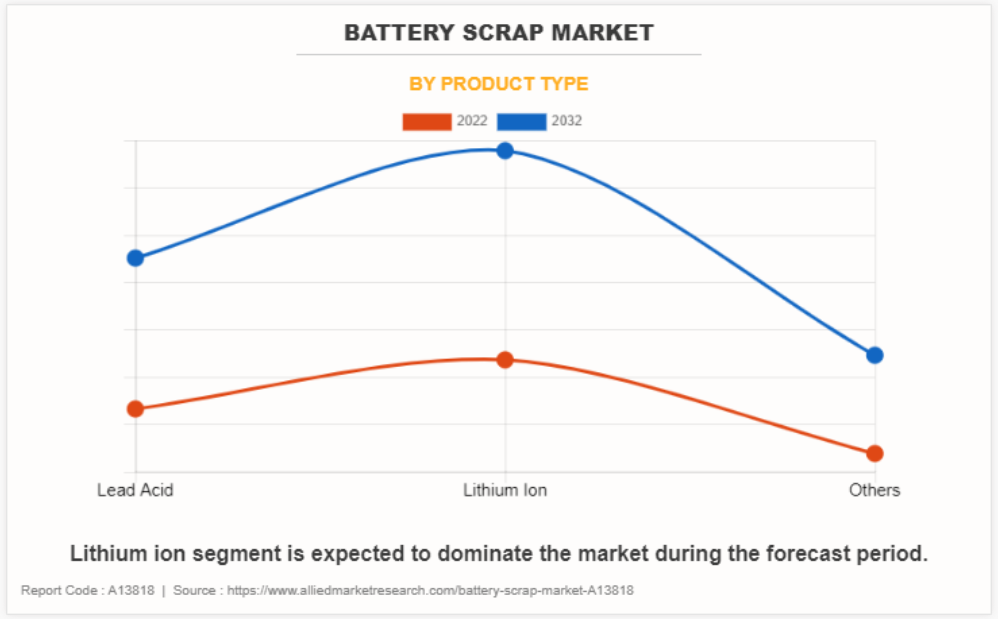 BATTERY SCRAP MARKET

BY PRODUCT TYPE

2022 2032

Lead Acid

Lithium Ion

Others

Lithium ion segment is expected to dominate the market during the forecast period.

Report Code : A13818 | Source : https://www.alliedmarketresearch.com/battery-scrap-market-A13818